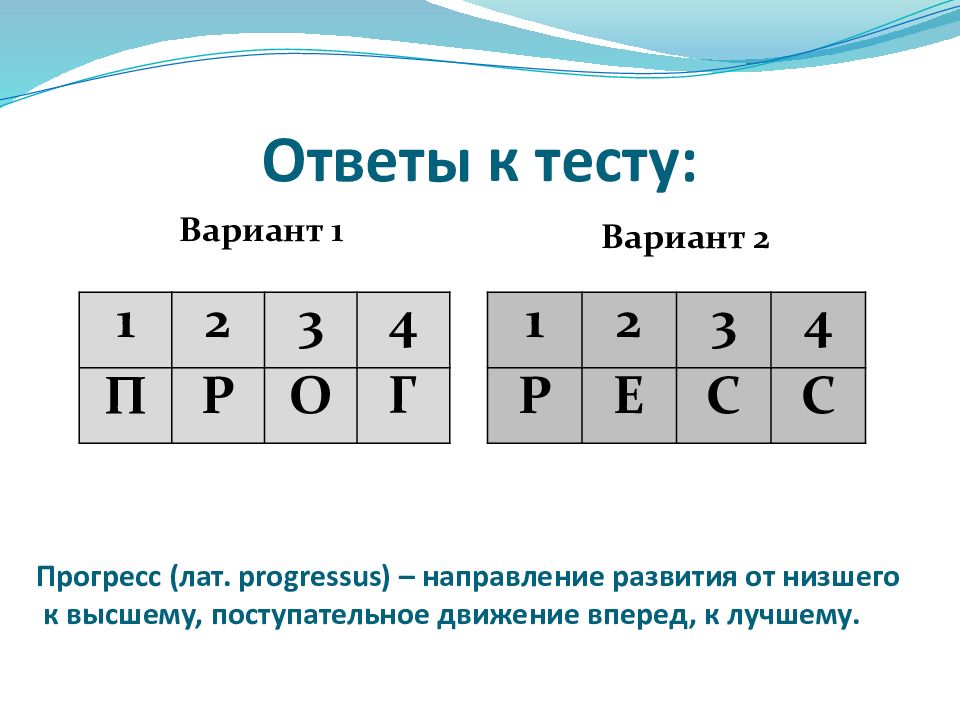 Ответы к тесту:

Вариант 1

| 1 | 2 | 3 | 4 |
|---|---|---|---|
| П | Р | О | Г |

Вариант 2

| 1 | 2 | 3 | 4 |
|---|---|---|---|
| Р | Е | С | С |

Прогресс (лат. progressus) – направление развития от низшего к высшему, поступательное движение вперед, к лучшему.